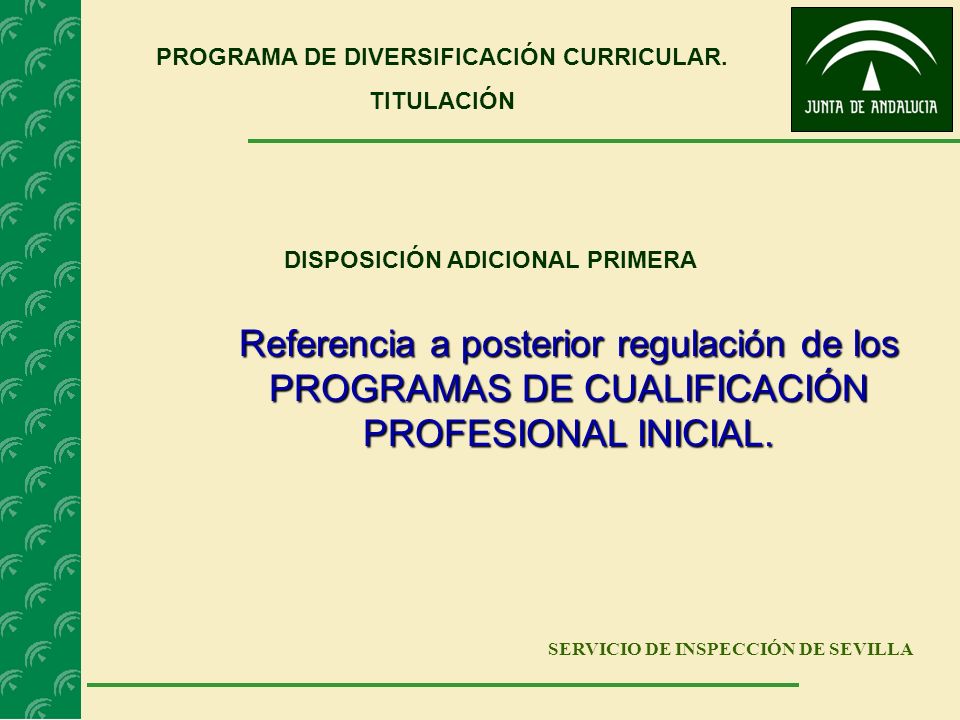 PROGRAMA DE DIVERSIFICACIÓN CURRICULAR.

TITULACIÓN

JUNTA DE ANDALUCIA

DISPOSICIÓN ADICIONAL PRIMERA

Referencia a posterior regulación de los PROGRAMAS DE CUALIFICACIÓN PROFESIONAL INICIAL.

SERVICIO DE INSPECCIÓN DE SEVILLA